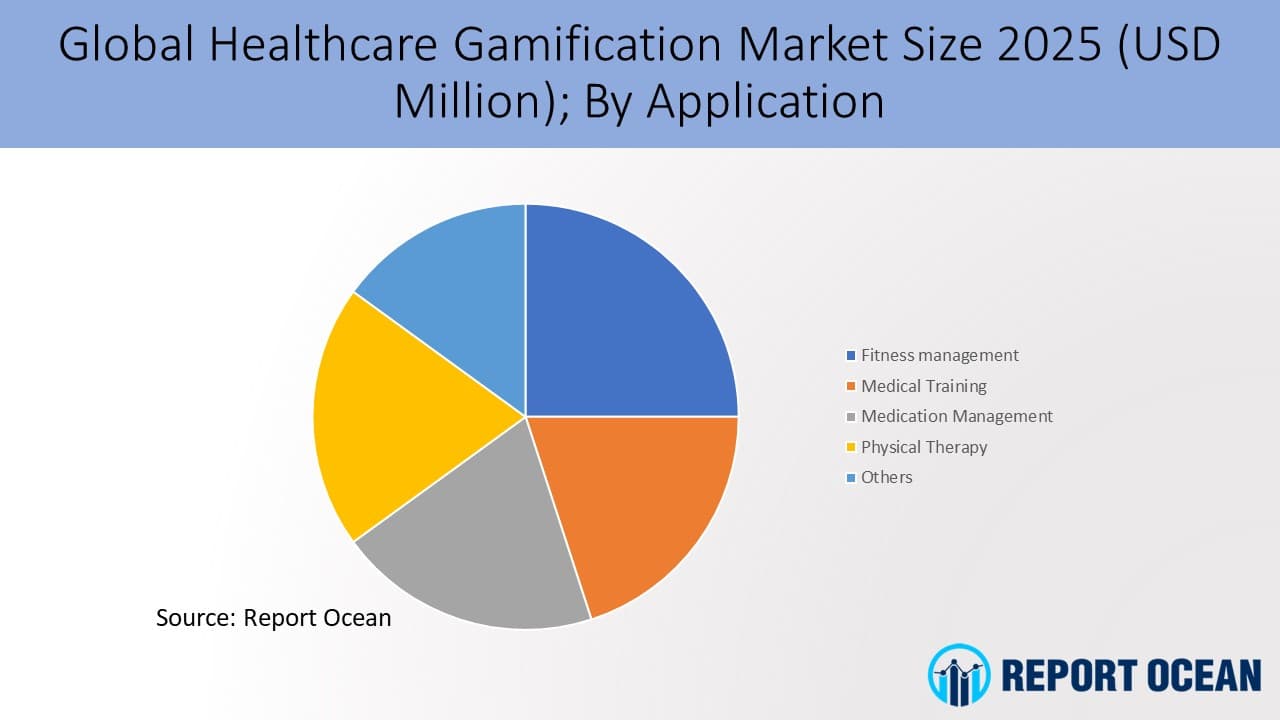 Global Healthcare Gamification Market Size 2025 (USD Million); By Application

Fitness management
Medical Training
Medication Management
Physical Therapy
Others

Source: Report Ocean

REPORT OCEAN